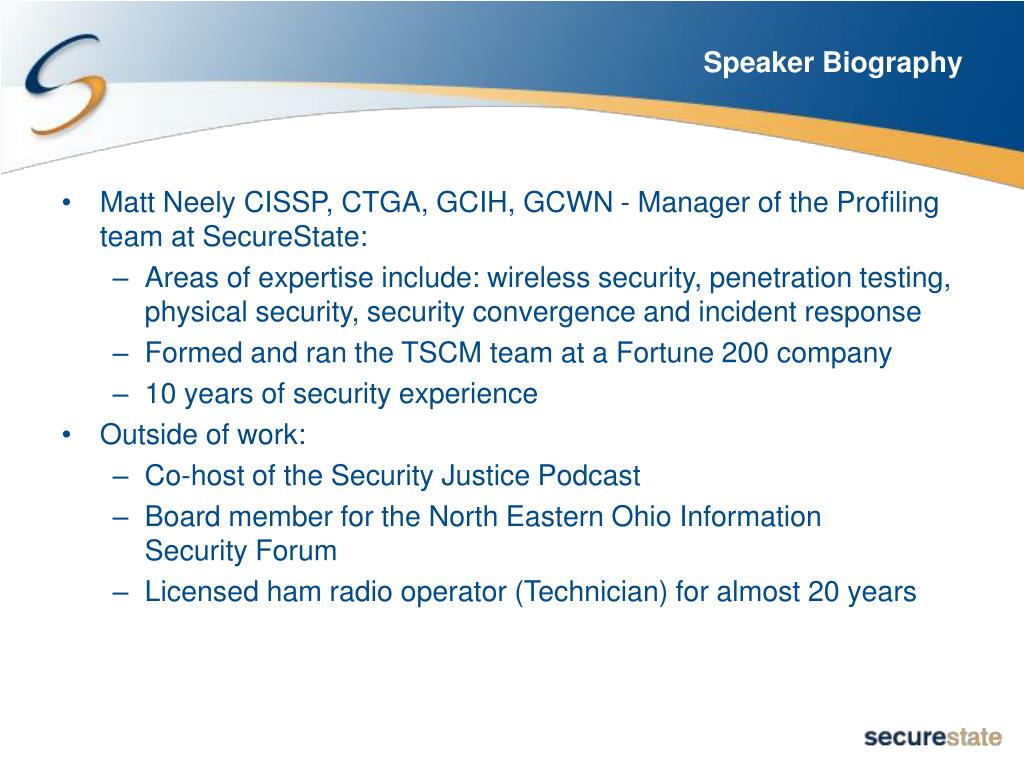 Speaker Biography

• Matt Neely CISSP, CTGA, GCIH, GCWN - Manager of the Profiling team at SecureState:
  – Areas of expertise include: wireless security, penetration testing, physical security, security convergence and incident response
  – Formed and ran the TSCM team at a Fortune 200 company
  – 10 years of security experience
• Outside of work:
  – Co-host of the Security Justice Podcast
  – Board member for the North Eastern Ohio Information Security Forum
  – Licensed ham radio operator (Technician) for almost 20 years

securestate